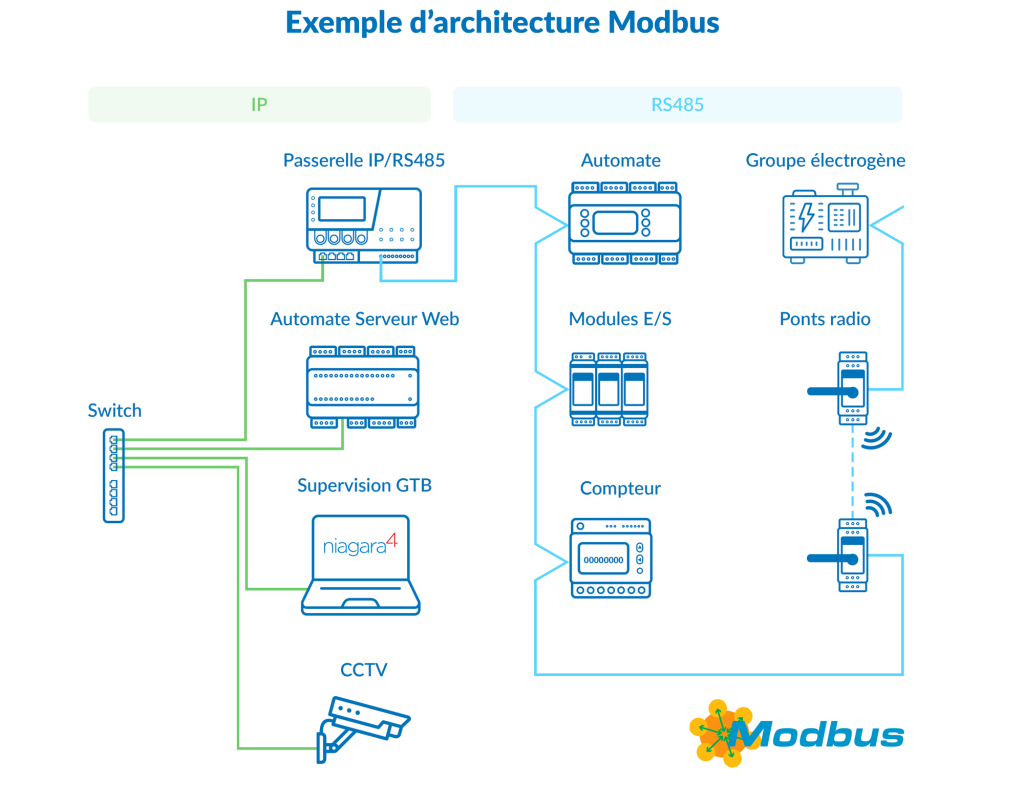 Exemple d'architecture Modbus

IP

RS485

Passerelle IP/RS485

Automate

Groupe électrogène

Automate Serveur Web

Modules E/S

Ponts radio

Switch

Supervision GTB

niagara4

Compteur

00000000

CCTV

Modbus